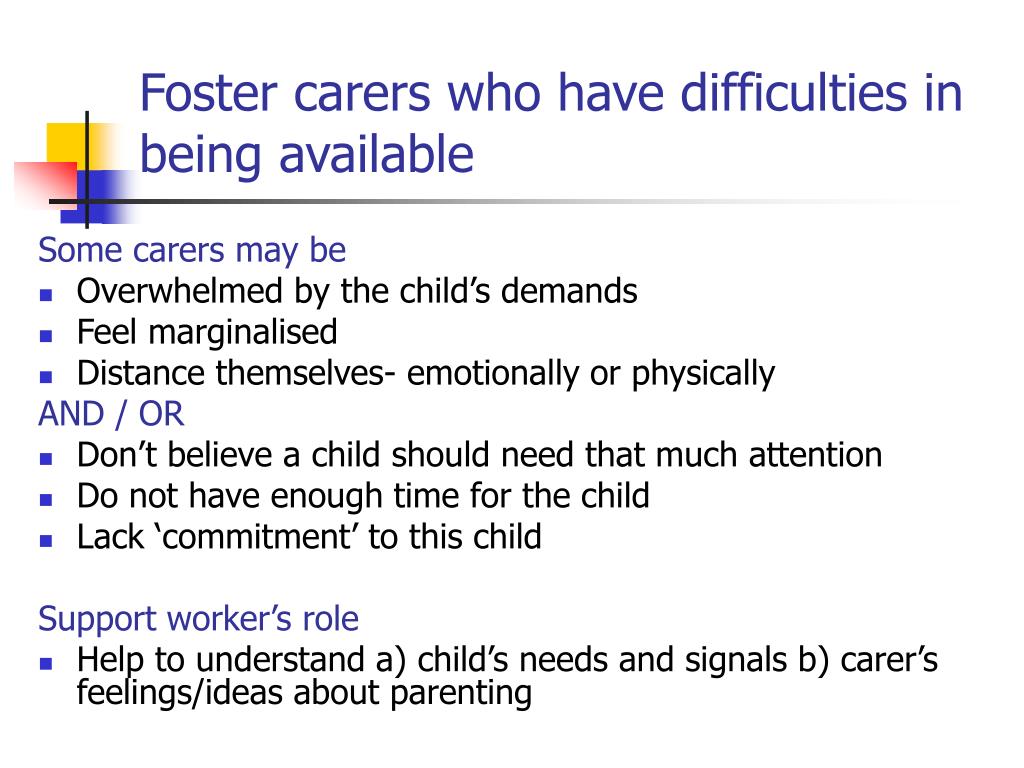 Foster carers who have difficulties in being available

Some carers may be
- Overwhelmed by the child’s demands
- Feel marginalised
- Distance themselves- emotionally or physically

AND / OR
- Don’t believe a child should need that much attention
- Do not have enough time for the child
- Lack ‘commitment’ to this child

Support worker’s role
- Help to understand a) child’s needs and signals b) carer’s feelings/ideas about parenting